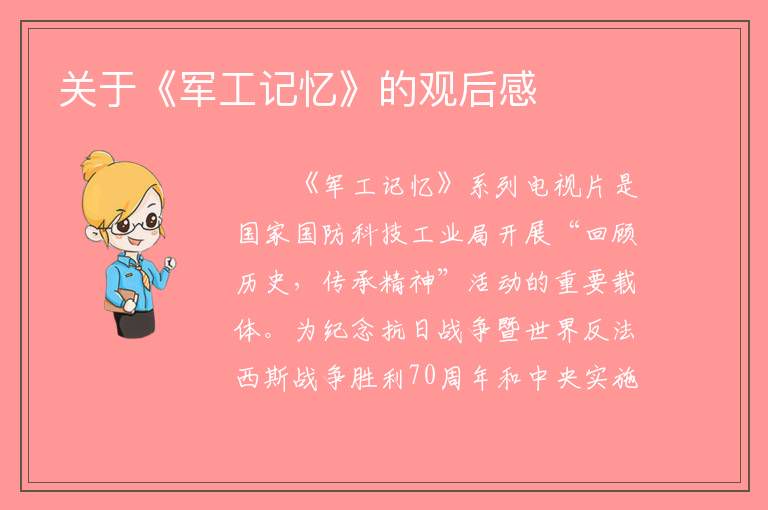 关于《军工记忆》的观后感

《军工记忆》系列电视片是国家国防科技工业局开展“回顾历史，传承精神”活动的重要载体。为纪念抗日战争暨世界反法西斯战争胜利70周年和中央实施